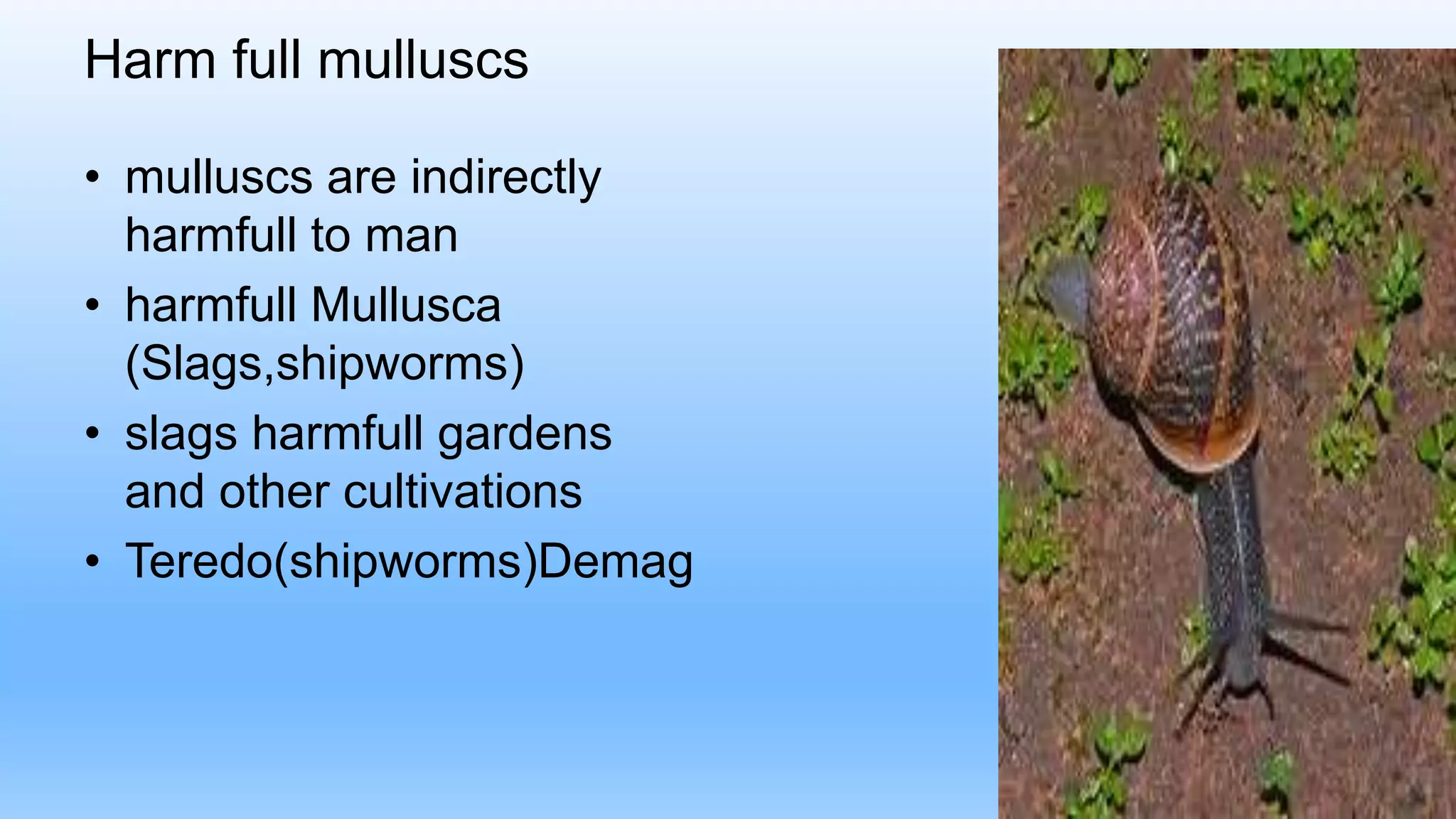 Harm full mulluscs

• mulluscs are indirectly harmfull to man
• harmfull Mullusca (Slags,shipworms)
• slags harmfull gardens and other cultivations
• Teredo(shipworms)Demag